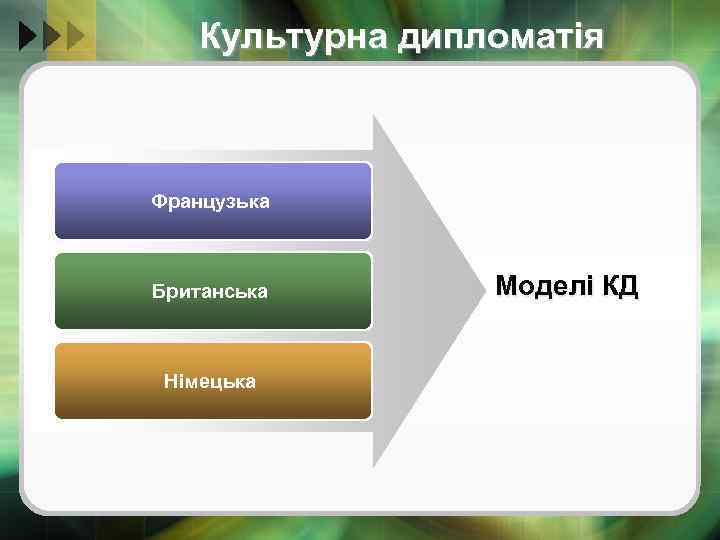 Культурна дипломатія

Французька

Британська

Німецька

Моделі КД